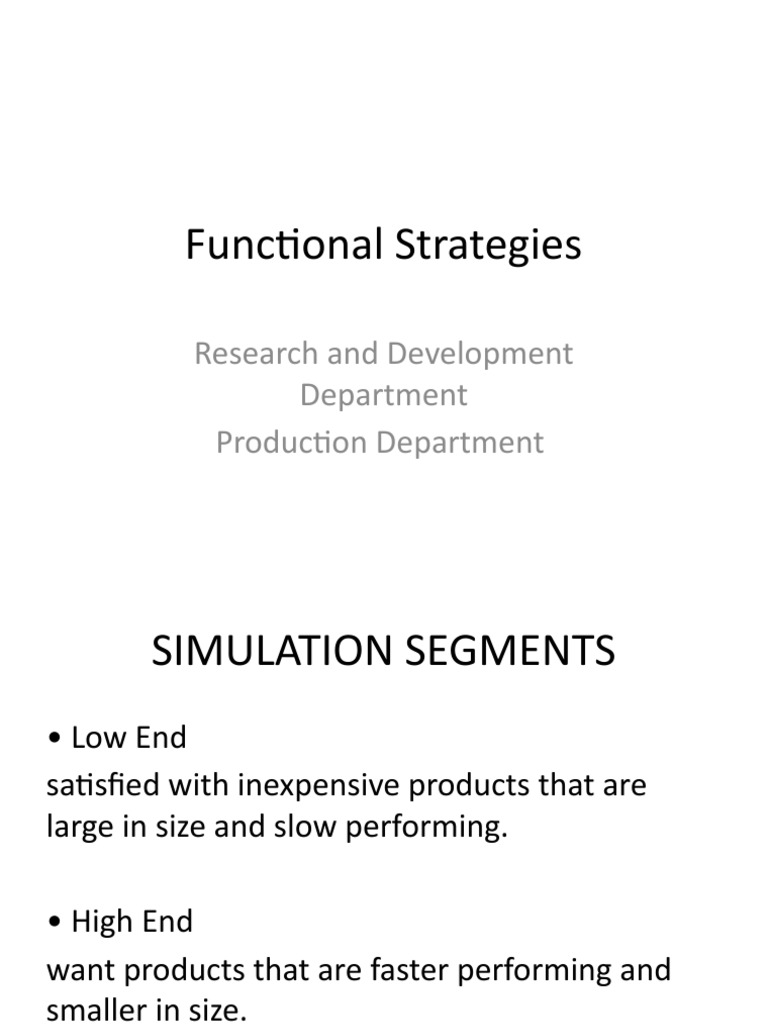 Functional Strategies

Research and Development Department
Production Department

SIMULATION SEGMENTS

• Low End
satisfied with inexpensive products that are large in size and slow performing.

• High End
want products that are faster performing and smaller in size.